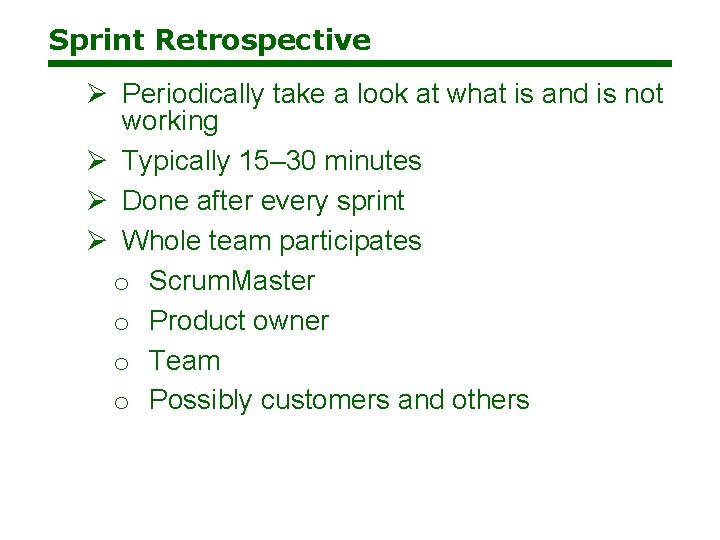 Sprint Retrospective

➢ Periodically take a look at what is and is not working
➢ Typically 15–30 minutes
➢ Done after every sprint
➢ Whole team participates
  o ScrumMaster
  o Product owner
  o Team
  o Possibly customers and others